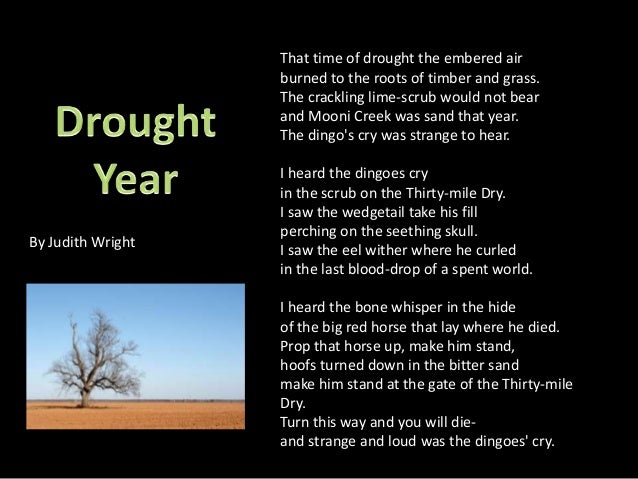 Drought Year

By Judith Wright

That time of drought the embered air
burned to the roots of timber and grass.
The crackling lime-scrub would not bear
and Mooni Creek was sand that year.
The dingo's cry was strange to hear.

I heard the dingoes cry
in the scrub on the Thirty-mile Dry.
I saw the wedgetail take his fill
perching on the seething skull.
I saw the eel wither where he curled
in the last blood-drop of a spent world.

I heard the bone whisper in the hide
of the big red horse that lay where he died.
Prop that horse up, make him stand,
hoofs turned down in the bitter sand
make him stand at the gate of the Thirty-mile Dry.
Turn this way and you will die-
and strange and loud was the dingoes' cry.